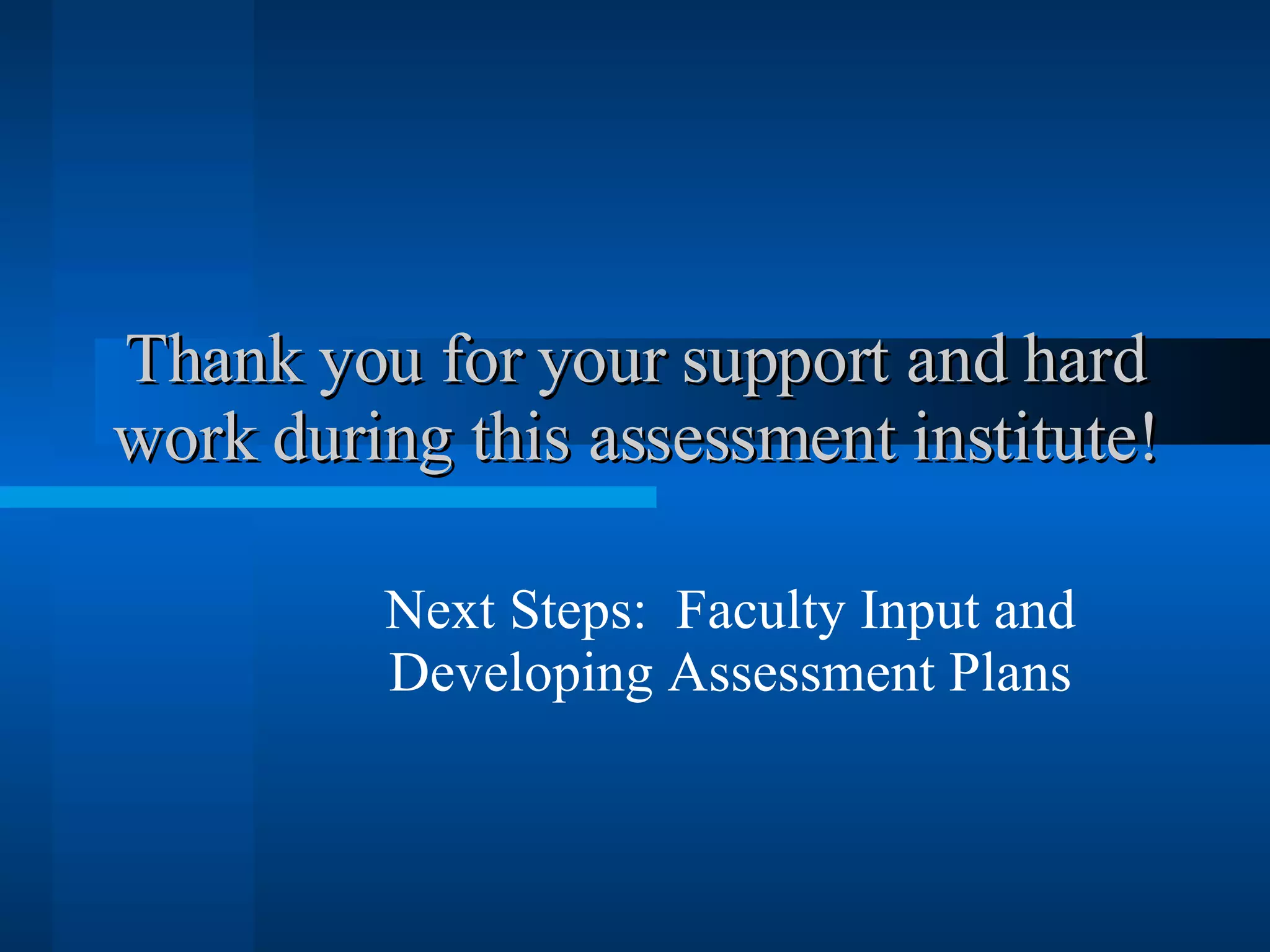 Thank you for your support and hard work during this assessment institute!

Next Steps:  Faculty Input and Developing Assessment Plans